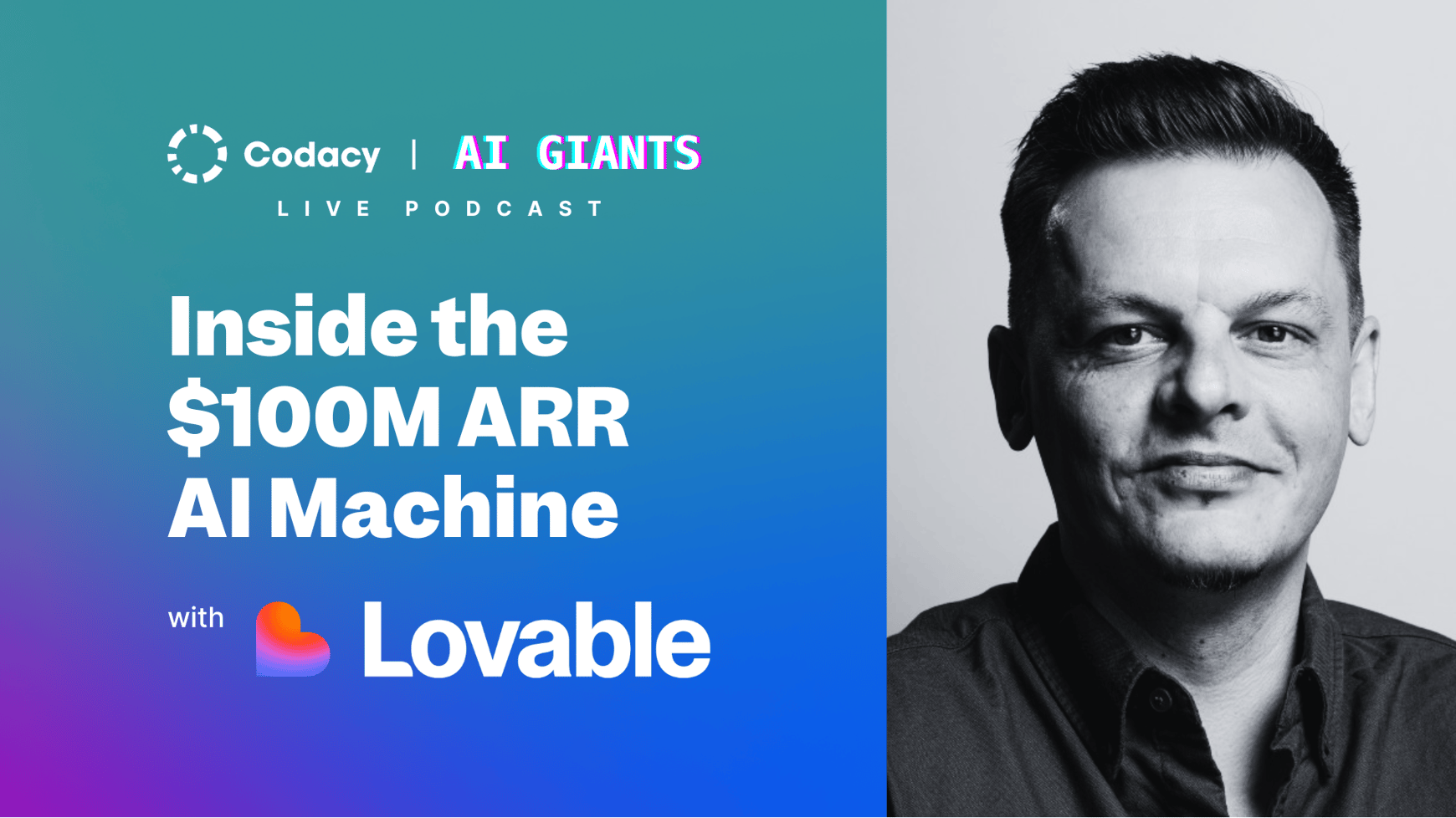 Codacy | AI GIANTS
LIVE PODCAST

Inside the $100M ARR AI Machine

with Lovable